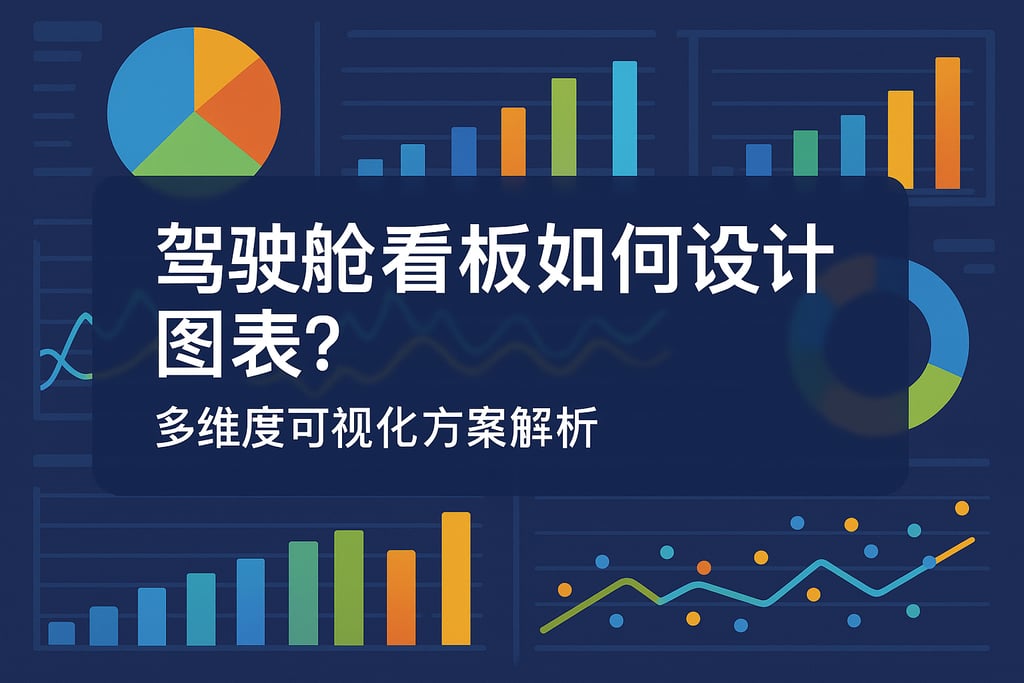 驾驶舱看板如何设计图表?

多维度可视化方案解析